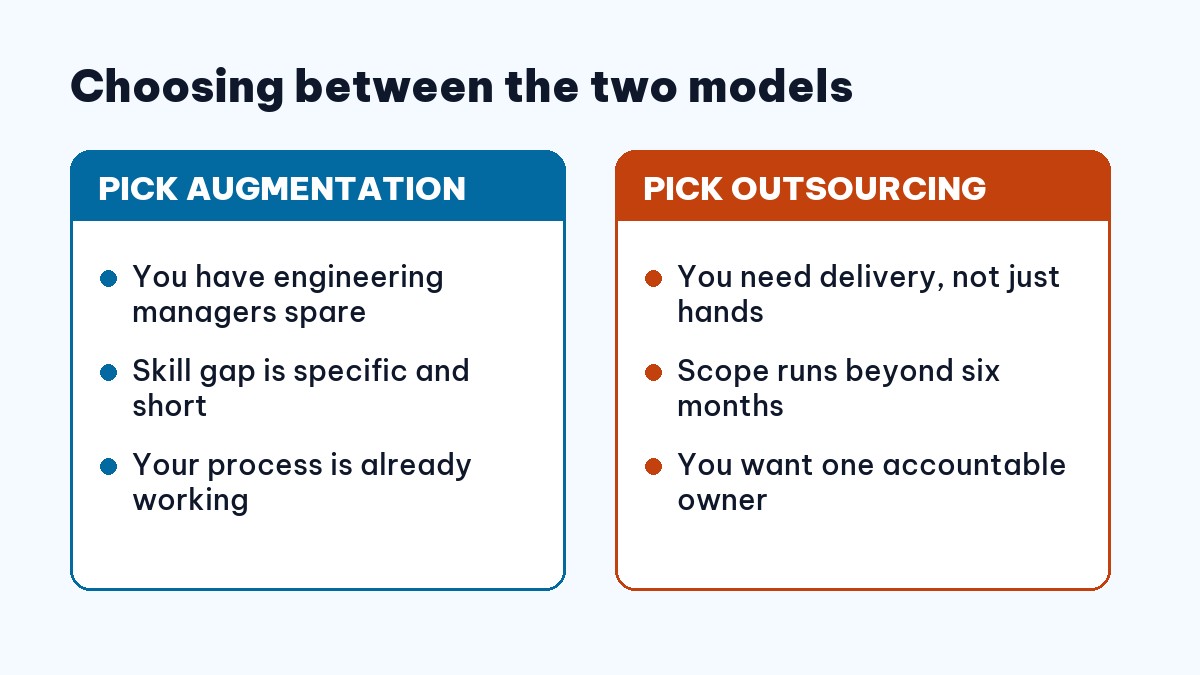 Choosing between the two models

PICK AUGMENTATION

- You have engineering managers spare
- Skill gap is specific and short
- Your process is already working

PICK OUTSOURCING

- You need delivery, not just hands
- Scope runs beyond six months
- You want one accountable owner